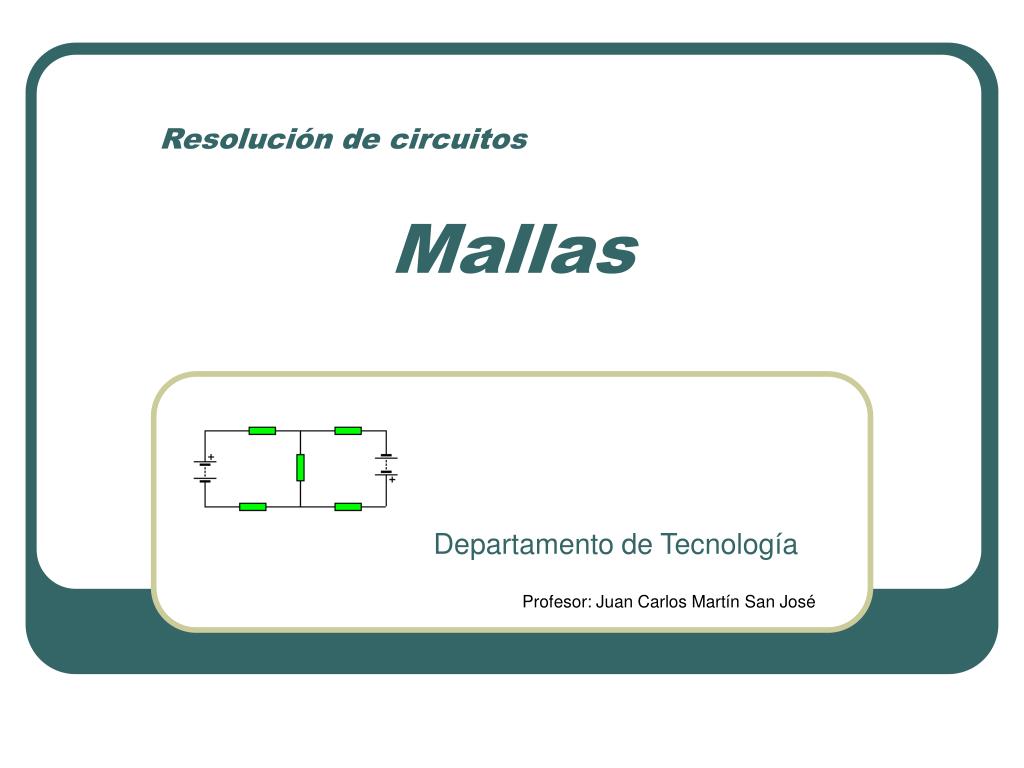 Resolución de circuitos

Mallas

+

+

Departamento de Tecnología

Profesor: Juan Carlos Martín San José